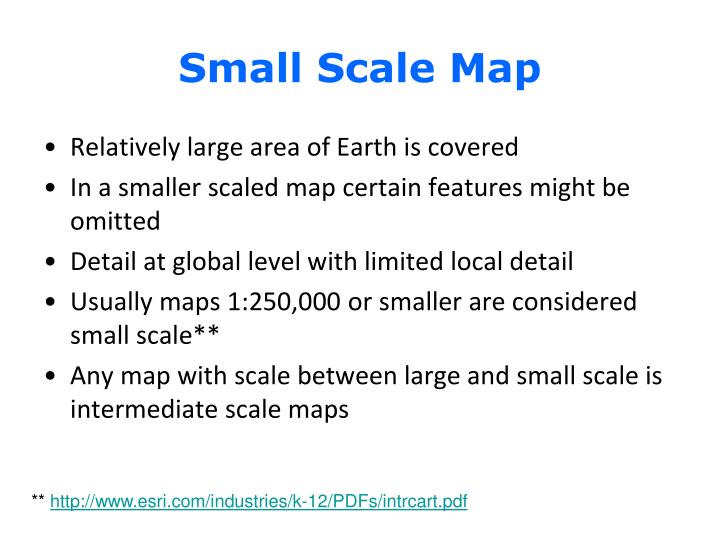 Small Scale Map

• Relatively large area of Earth is covered
• In a smaller scaled map certain features might be omitted
• Detail at global level with limited local detail
• Usually maps 1:250,000 or smaller are considered small scale**
• Any map with scale between large and small scale is intermediate scale maps

** http://www.esri.com/industries/k-12/PDFs/intrcart.pdf